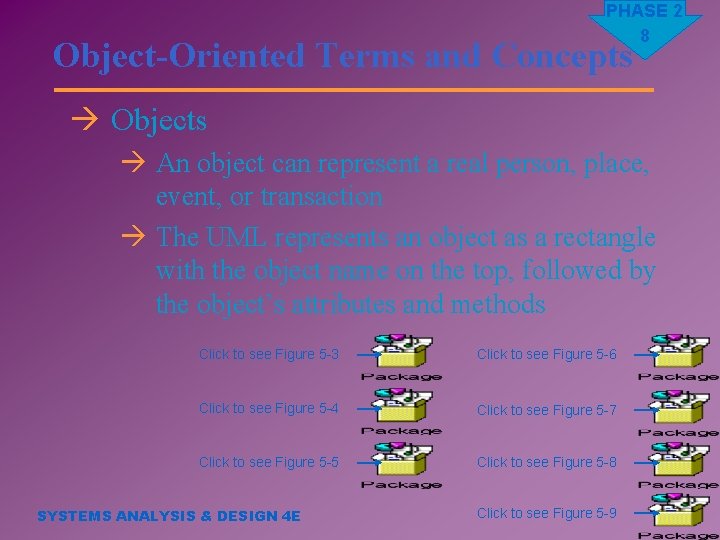 PHASE 2
8

Object-Oriented Terms and Concepts

→ Objects

→ An object can represent a real person, place, event, or transaction

→ The UML represents an object as a rectangle with the object name on the top, followed by the object's attributes and methods

Click to see Figure 5-3
Package

Click to see Figure 5-4
Package

Click to see Figure 5-5
Package

Click to see Figure 5-6
Package

Click to see Figure 5-7
Package

Click to see Figure 5-8
Package

Click to see Figure 5-9
Package

SYSTEMS ANALYSIS & DESIGN 4E